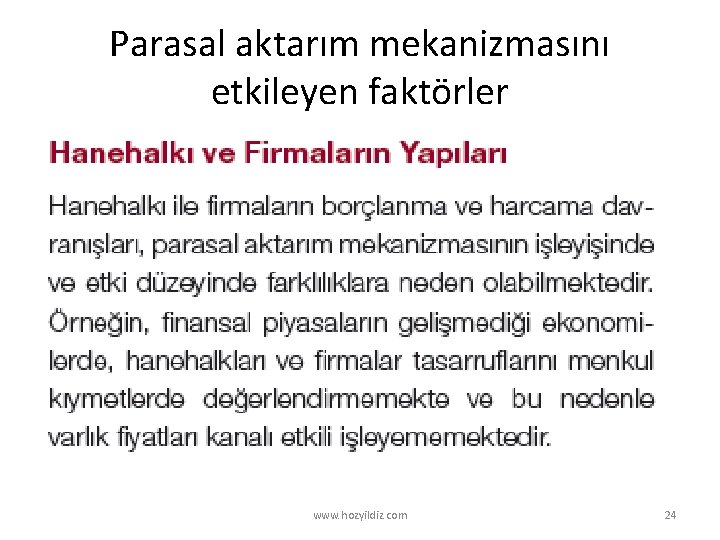 Parasal aktarım mekanizmasını etkileyen faktörler

Hanehalkı ve Firmaların Yapıları

Hanehalkı ile firmaların borçlanma ve harcama davranışları, parasal aktarım mekanizmasının işleyişinde ve etki düzeyinde farklılıklara neden olabilmektedir. Örneğin, finansal piyasaların gelişmediği ekonomilerde, hanehalkları ve firmalar tasarruflarını menkul kıymetlerde değerlendirmemekte ve bu nedenle varlık fiyatları kanalı etkili işleyememektedir.

www.hozyildiz.com

24